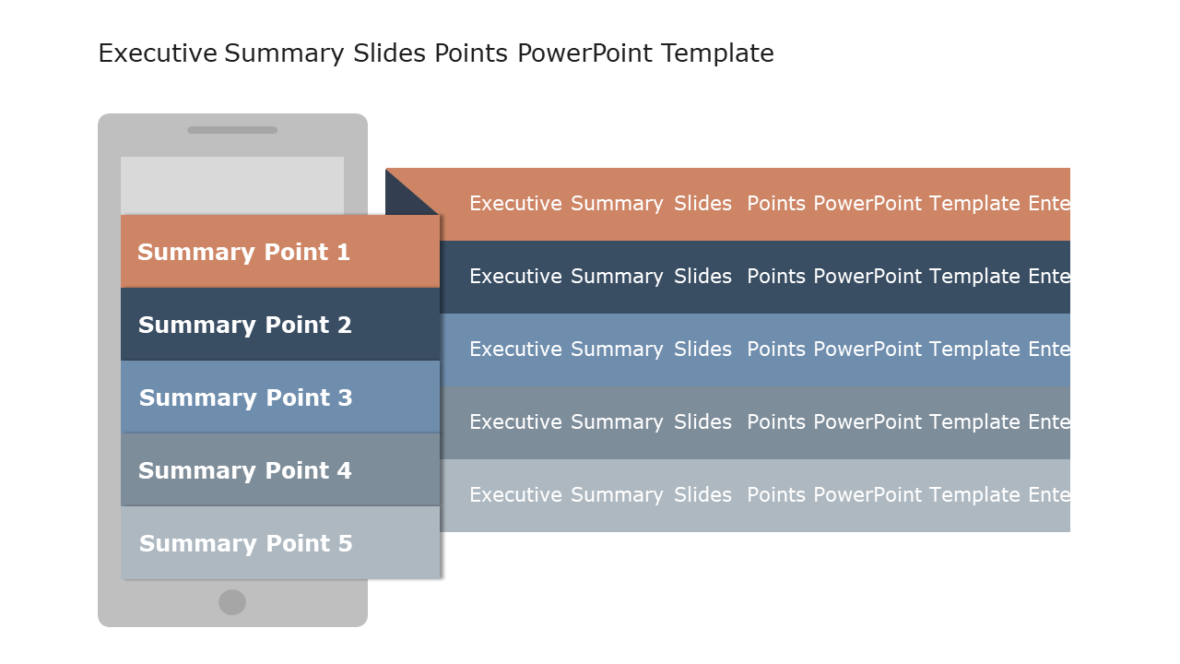 Executive Summary Slides Points PowerPoint Template

Summary Point 1

Summary Point 2

Summary Point 3

Summary Point 4

Summary Point 5

Executive Summary Slides Points PowerPoint Template Ente

Executive Summary Slides Points PowerPoint Template Ente

Executive Summary Slides Points PowerPoint Template Ente

Executive Summary Slides Points PowerPoint Template Ente

Executive Summary Slides Points PowerPoint Template Ente